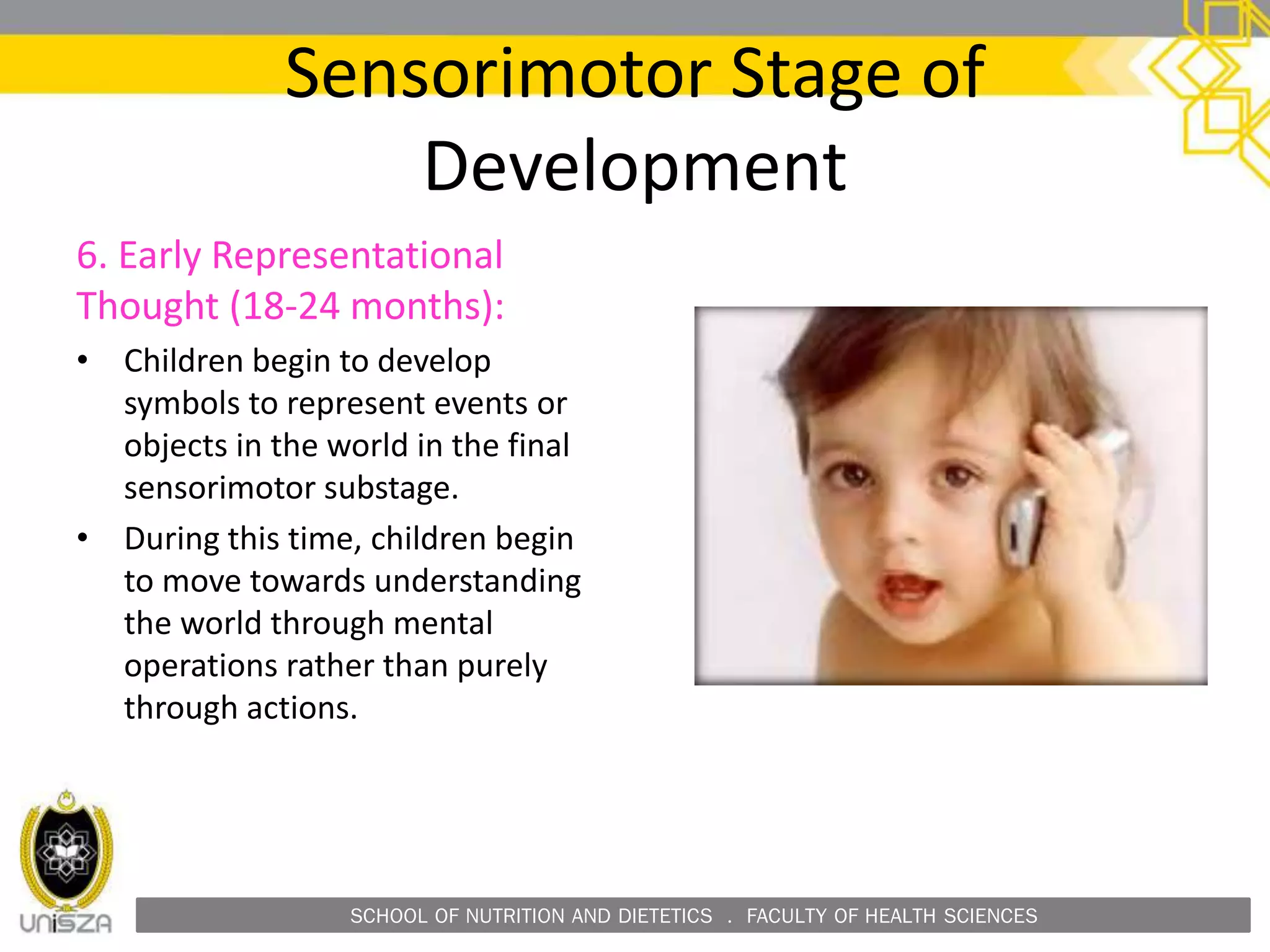 Sensorimotor Stage of Development

6. Early Representational Thought (18-24 months):

• Children begin to develop symbols to represent events or objects in the world in the final sensorimotor substage.

• During this time, children begin to move towards understanding the world through mental operations rather than purely through actions.

UniSZA

SCHOOL OF NUTRITION AND DIETETICS . FACULTY OF HEALTH SCIENCES